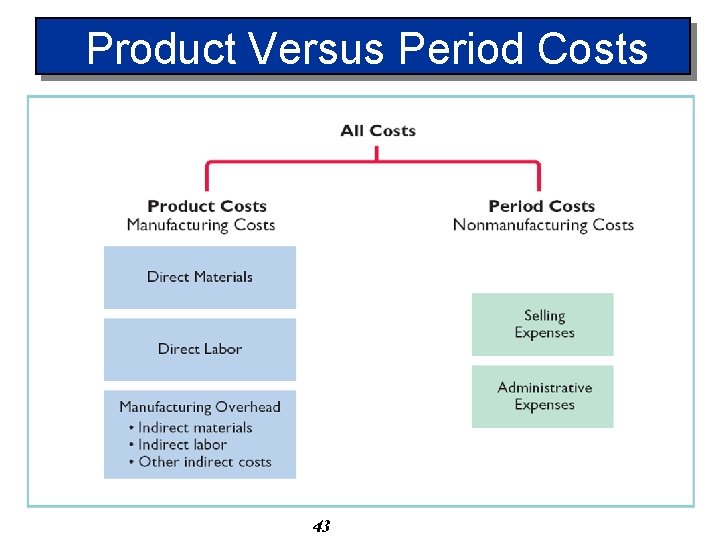 Product Versus Period Costs

All Costs

Product Costs
Manufacturing Costs

Direct Materials

Direct Labor

Manufacturing Overhead
• Indirect materials
• Indirect labor
• Other indirect costs

Period Costs
Nonmanufacturing Costs

Selling Expenses

Administrative Expenses

43